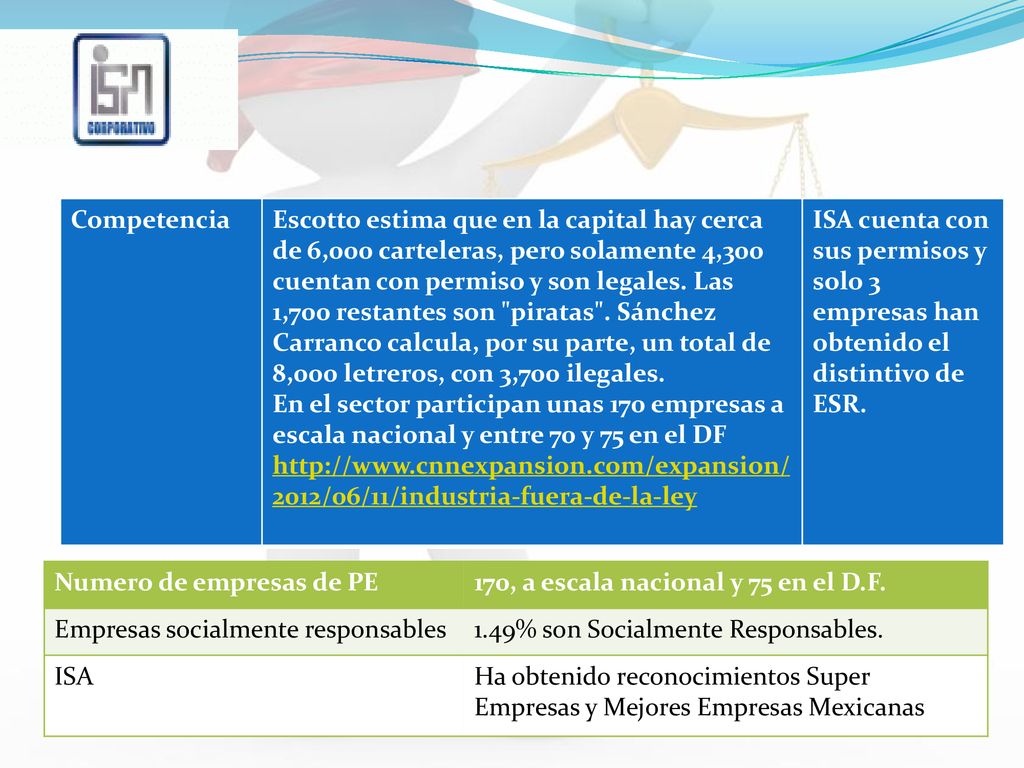 ISA CORPORATIVO

| Competencia | Escotto estima que en la capital hay cerca de 6,000 carteleras, pero solamente 4,300 cuentan con permiso y son legales. Las 1,700 restantes son "piratas". Sánchez Carranco calcula, por su parte, un total de 8,000 letreros, con 3,700 ilegales. En el sector participan unas 170 empresas a escala nacional y entre 70 y 75 en el DF http://www.cnnexpansion.com/expansion/2012/06/11/industria-fuera-de-la-ley | ISA cuenta con sus permisos y solo 3 empresas han obtenido el distintivo de ESR. |
|---|---|---|

| Numero de empresas de PE | 170, a escala nacional y 75 en el D.F. |
|---|---|
| Empresas socialmente responsables | 1.49% son Socialmente Responsables. |
| ISA | Ha obtenido reconocimientos Super Empresas y Mejores Empresas Mexicanas |